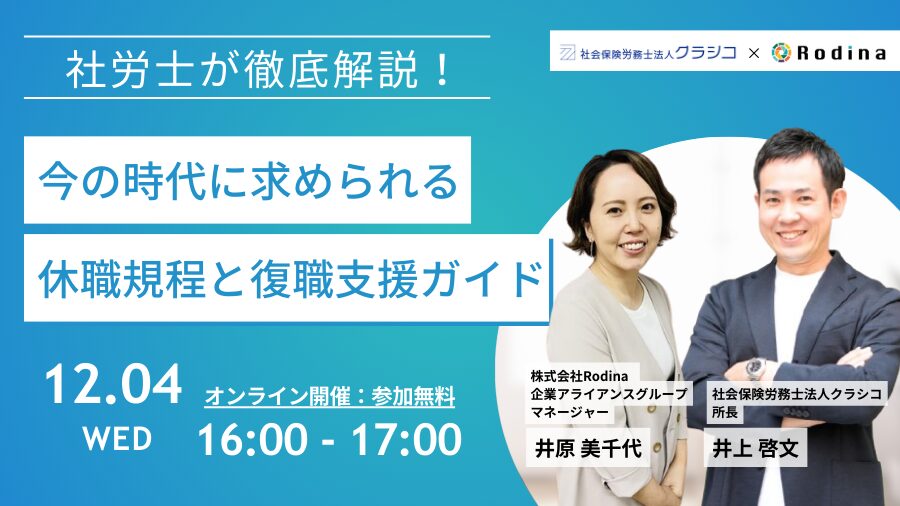 社労士が徹底解説！

社会保険労務士法人クラシコ × Rodina

今の時代に求められる

休職規程と復職支援ガイド

12.04
WED

オンライン開催：参加無料

16:00 - 17:00

株式会社Rodina
企業アライアンスグループ
マネージャー

井原 美千代

社会保険労務士法人クラシコ
所長

井上 啓文